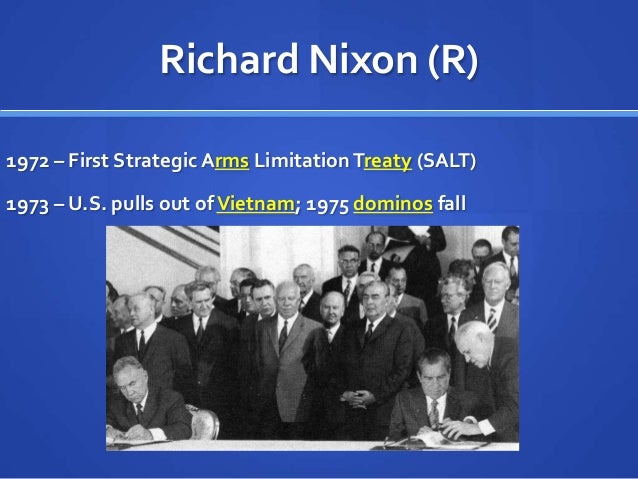 Richard Nixon (R)

1972 – First Strategic Arms Limitation Treaty (SALT)

1973 – U.S. pulls out of Vietnam; 1975 dominos fall